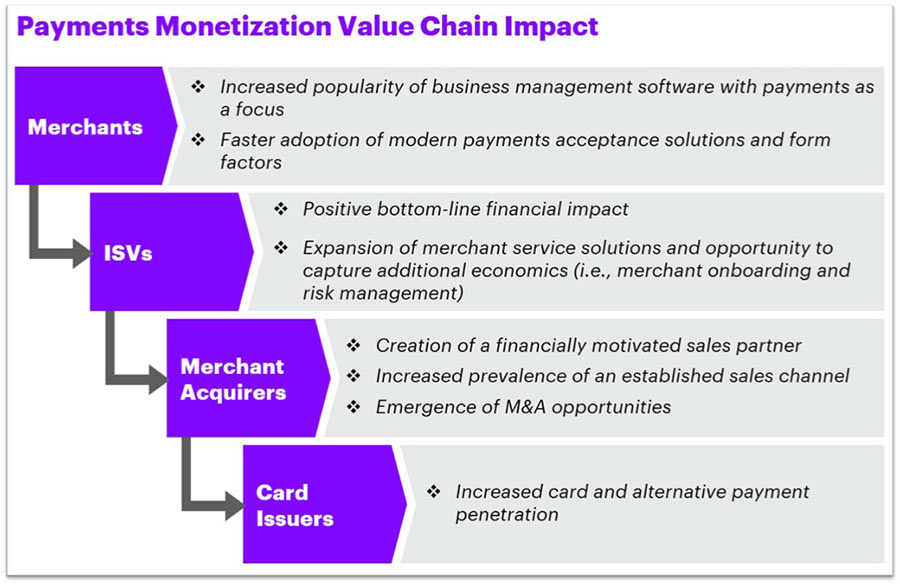 Payments Monetization Value Chain Impact

Merchants

❖ Increased popularity of business management software with payments as a focus

❖ Faster adoption of modern payments acceptance solutions and form factors

ISVs

❖ Positive bottom-line financial impact

❖ Expansion of merchant service solutions and opportunity to capture additional economics (i.e., merchant onboarding and risk management)

Merchant Acquirers

❖ Creation of a financially motivated sales partner

❖ Increased prevalence of an established sales channel

❖ Emergence of M&A opportunities

Card Issuers

❖ Increased card and alternative payment penetration